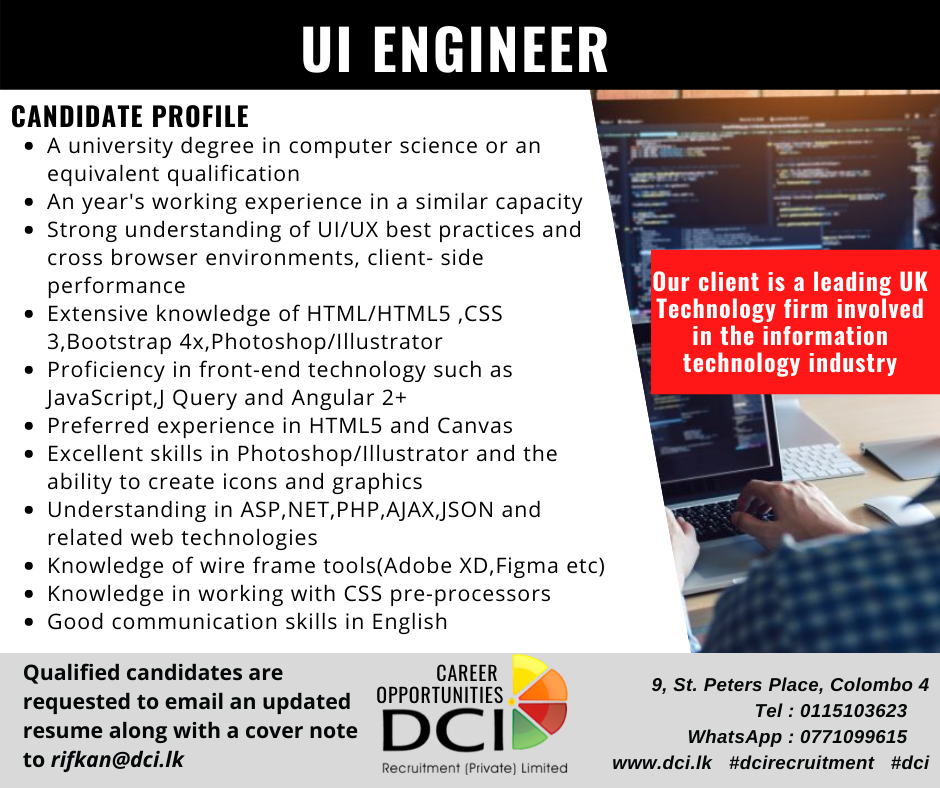 UI ENGINEER

CANDIDATE PROFILE

- A university degree in computer science or an equivalent qualification
- An year's working experience in a similar capacity
- Strong understanding of UI/UX best practices and cross browser environments, client- side performance
- Extensive knowledge of HTML/HTML5 ,CSS 3,Bootstrap 4x,Photoshop/Illustrator
- Proficiency in front-end technology such as JavaScript,J Query and Angular 2+
- Preferred experience in HTML5 and Canvas
- Excellent skills in Photoshop/Illustrator and the ability to create icons and graphics
- Understanding in ASP,NET,PHP,AJAX,JSON and related web technologies
- Knowledge of wire frame tools(Adobe XD,Figma etc)
- Knowledge in working with CSS pre-processors
- Good communication skills in English

Our client is a leading UK Technology firm involved in the information technology industry

Qualified candidates are requested to email an updated resume along with a cover note to rifkan@dci.lk

CAREER OPPORTUNITIES
DCI
Recruitment (Private) Limited

9, St. Peters Place, Colombo 4
Tel : 0115103623
WhatsApp : 0771099615
www.dci.lk #dcirecruitment #dci